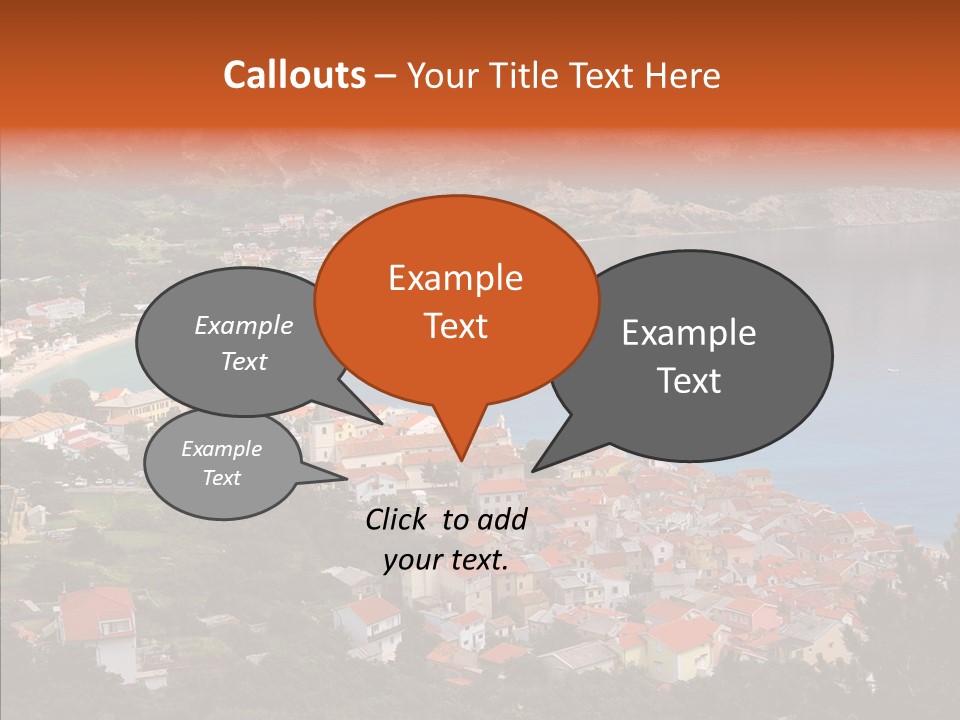 Callouts – Your Title Text Here

Example Text

Example Text

Example Text

Example Text

Click to add your text.